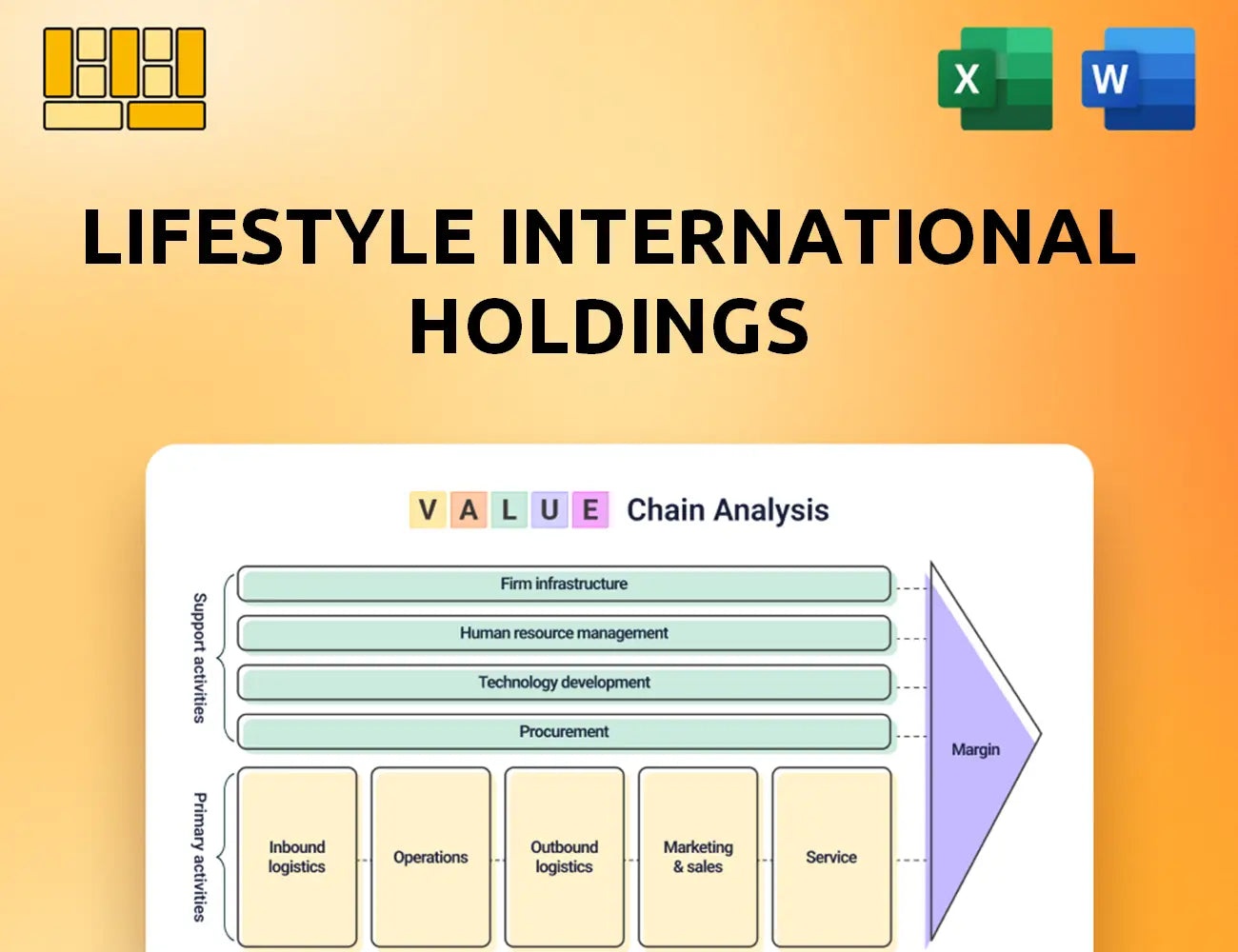 X

W

LIFESTYLE INTERNATIONAL HOLDINGS

V A L U E Chain Analysis

Support activities

Firm infrastructure

Human resource management

Technology development

Procurement

Primary activities

Inbound logistics

Operations

Outbound logistics

Marketing & sales

Service

Margin